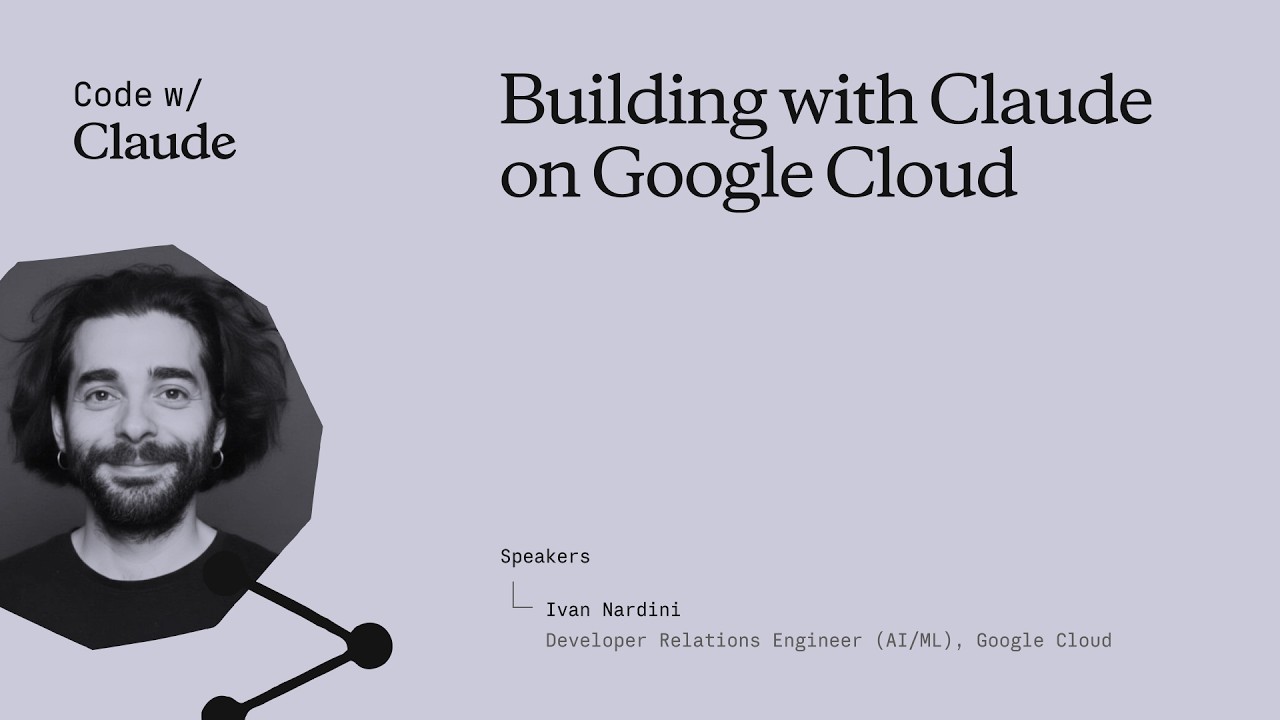 Code w/
Claude

Building with Claude on Google Cloud

Speakers

Ivan Nardini
Developer Relations Engineer (AI/ML), Google Cloud